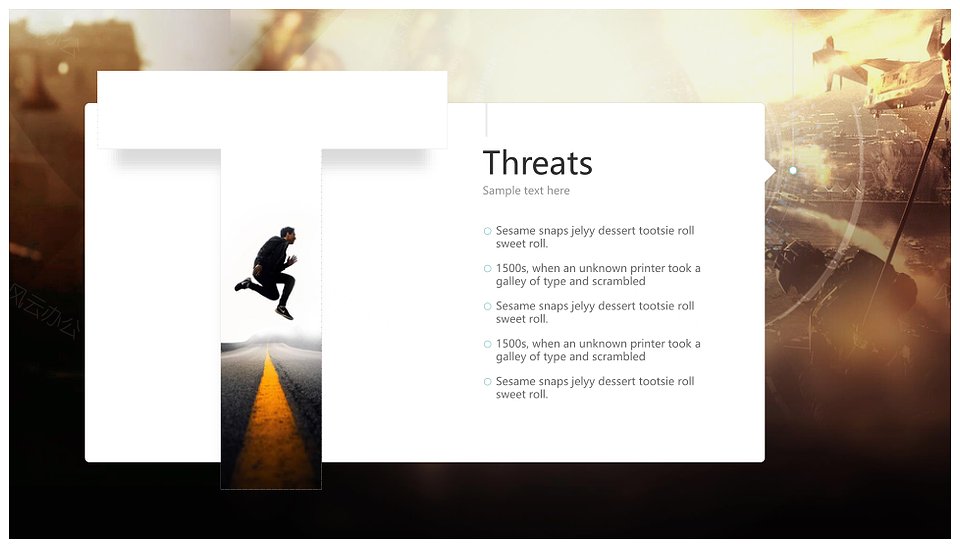 Threats

Sample text here

Sesame snaps jelyy dessert tootsie roll sweet roll.

1500s, when an unknown printer took a galley of type and scrambled

Sesame snaps jelyy dessert tootsie roll sweet roll.

1500s, when an unknown printer took a galley of type and scrambled

Sesame snaps jelyy dessert tootsie roll sweet roll.